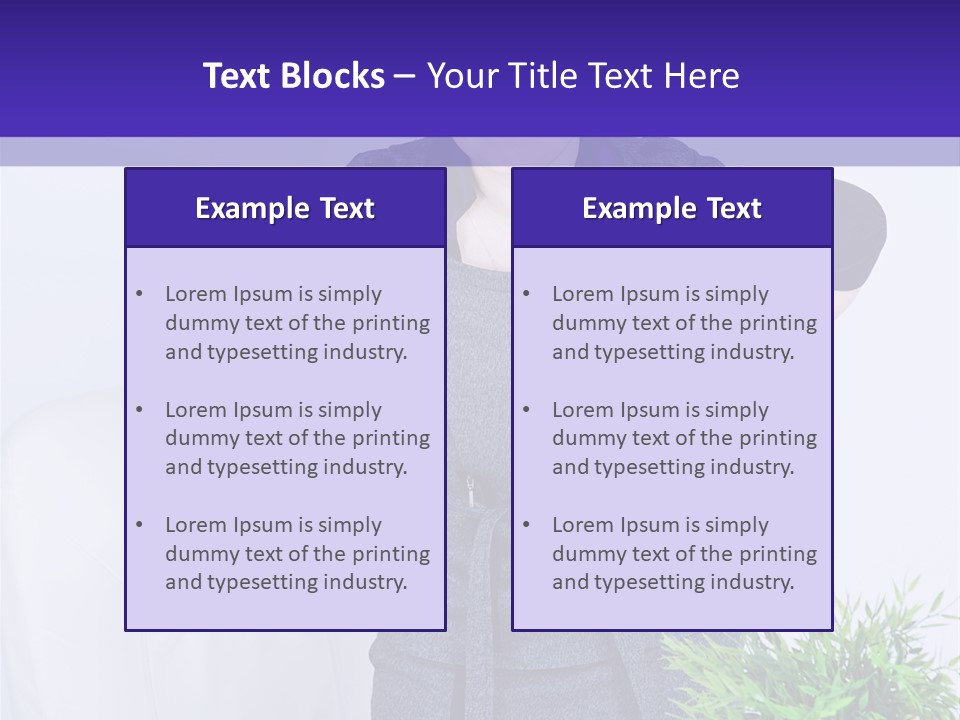 Text Blocks – Your Title Text Here

Example Text

• Lorem Ipsum is simply dummy text of the printing and typesetting industry.

• Lorem Ipsum is simply dummy text of the printing and typesetting industry.

• Lorem Ipsum is simply dummy text of the printing and typesetting industry.

Example Text

• Lorem Ipsum is simply dummy text of the printing and typesetting industry.

• Lorem Ipsum is simply dummy text of the printing and typesetting industry.

• Lorem Ipsum is simply dummy text of the printing and typesetting industry.